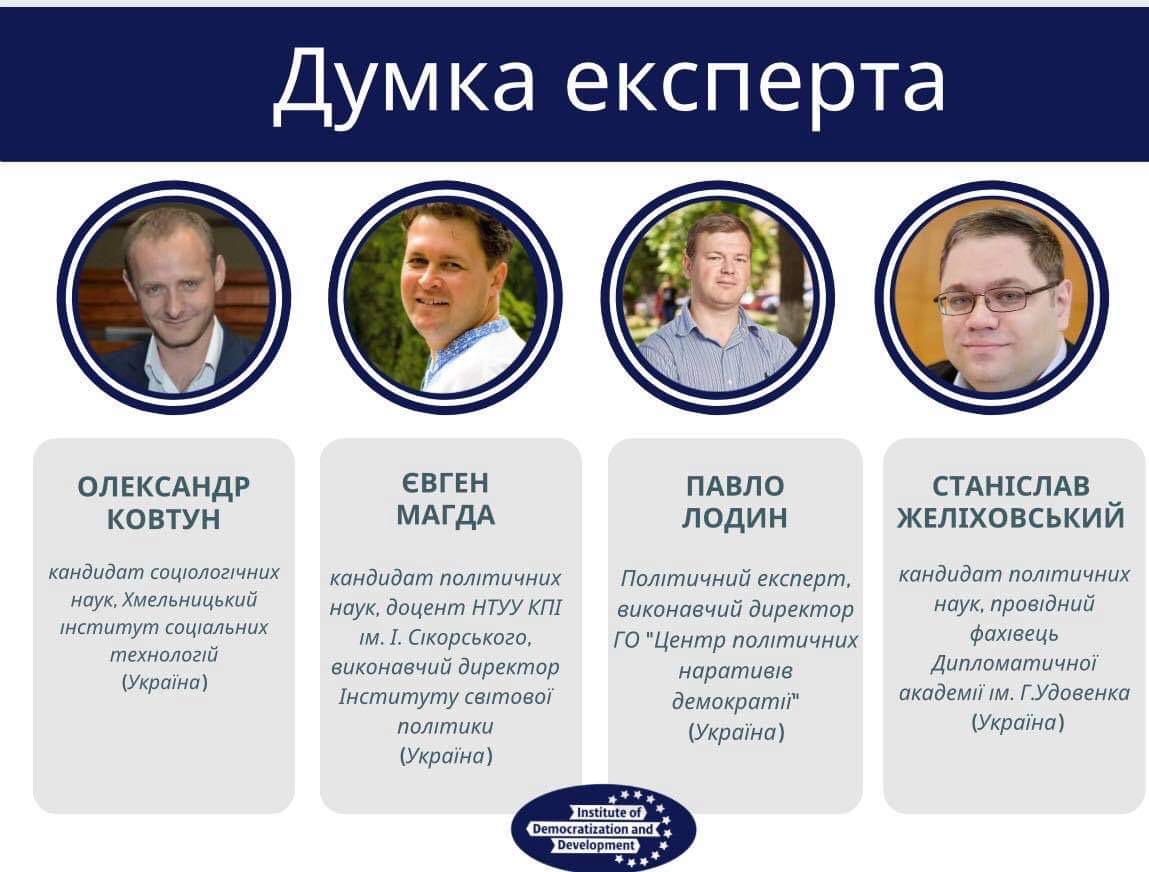 Думка експерта

ОЛЕКСАНДР КОВТУН

кандидат соціологічних наук, Хмельницький інститут соціальних технологій (Україна)

ЄВГЕН МАГДА

кандидат політичних наук, доцент НТУУ КПІ ім. І. Сікорського, виконавчий директор Інституту світової політики (Україна)

ПАВЛО ЛОДИН

Політичний експерт, виконавчий директор ГО "Центр політичних наративів демократії" (Україна)

СТАНІСЛАВ ЖЕЛІХОВСЬКИЙ

кандидат політичних наук, провідний фахівець Дипломатичної академії ім. Г.Удовенка (Україна)

Institute of Democratization and Development